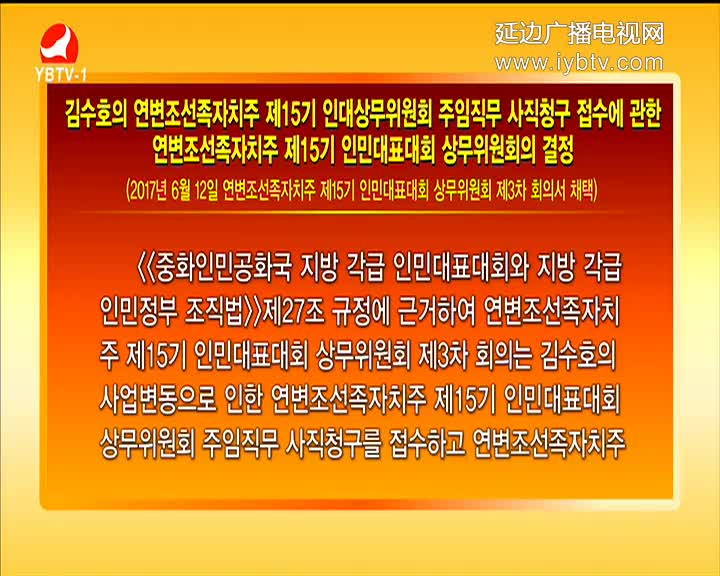 YBTV-1

延边广播电视网
www.iybtv.com

김수호의 연변조선족자치주 제15기 인대상무위원회 주임직무 사직청구 접수에 관한 연변조선족자치주 제15기 인민대표대회 상무위원회의 결정

(2017년 6월 12일 연변조선족자치주 제15기 인민대표대회 상무위원회 제3차 회의서 채택)

《중화인민공화국 지방 각급 인민대표대회와 지방 각급 인민정부 조직법》제27조 규정에 근거하여 연변조선족자치주 제15기 인민대표대회 상무위원회 제3차 회의는 김수호의 사업변동으로 인한 연변조선족자치주 제15기 인민대표대회 상무위원회 주임직무 사직청구를 접수하고 연변조선족자치주